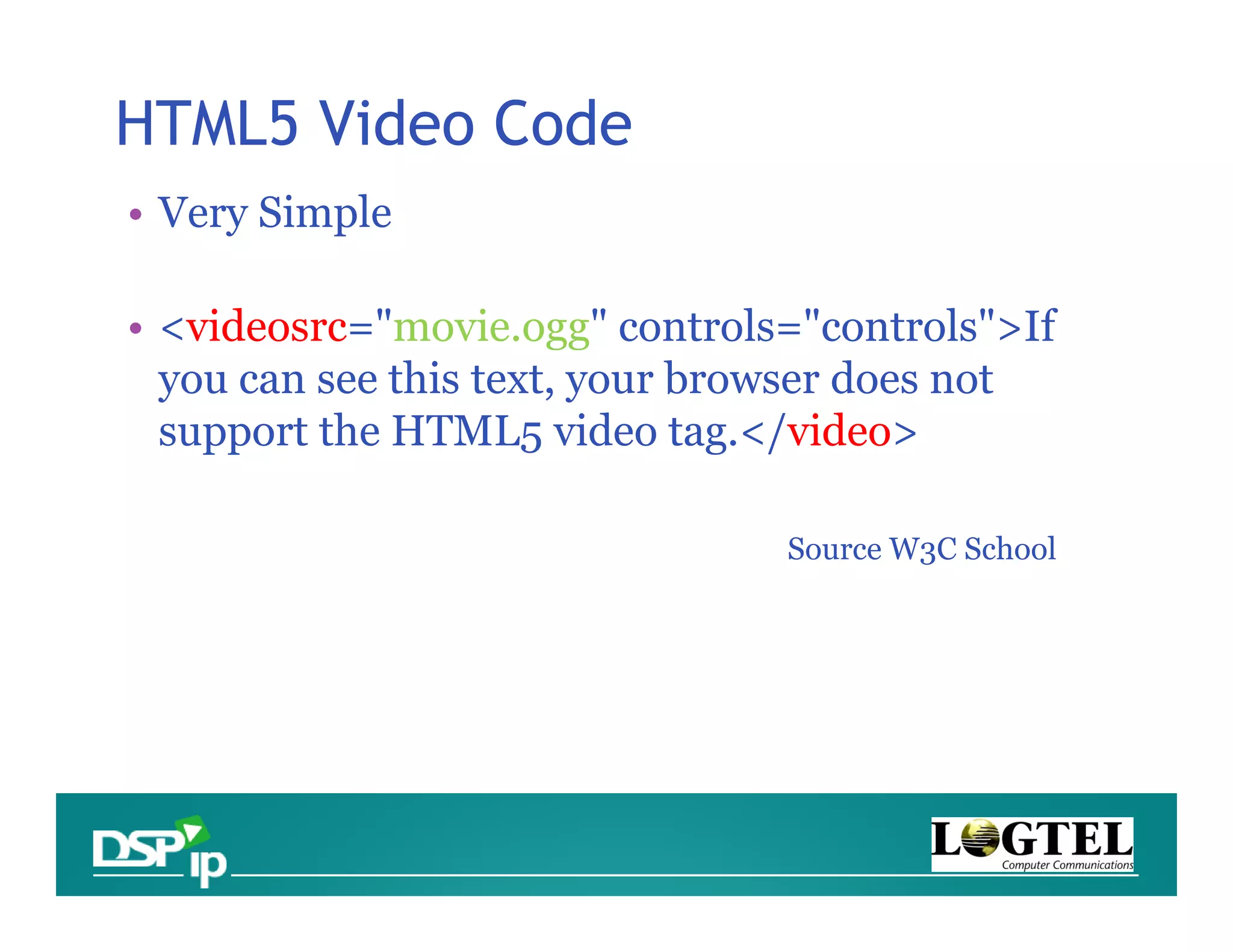 HTML5 Video Code

• Very Simple

• <videosrc="movie.ogg" controls="controls">If you can see this text, your browser does not support the HTML5 video tag.</video>

Source W3C School

DSP ip

LOGTEL
Computer Communications